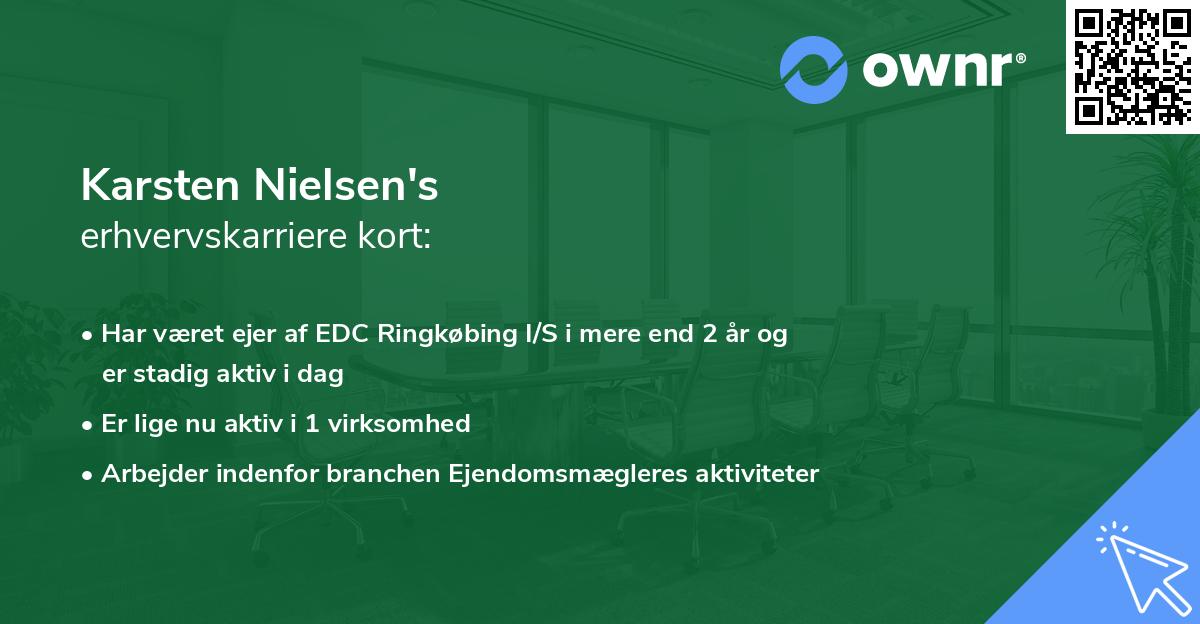 ownr®

Karsten Nielsen's
erhvervskarriere kort:

• Har været ejer af EDC Ringkøbing I/S i mere end 2 år og er stadig aktiv i dag
• Er lige nu aktiv i 1 virksomhed
• Arbejder indenfor branchen Ejendomsmægleres aktiviteter